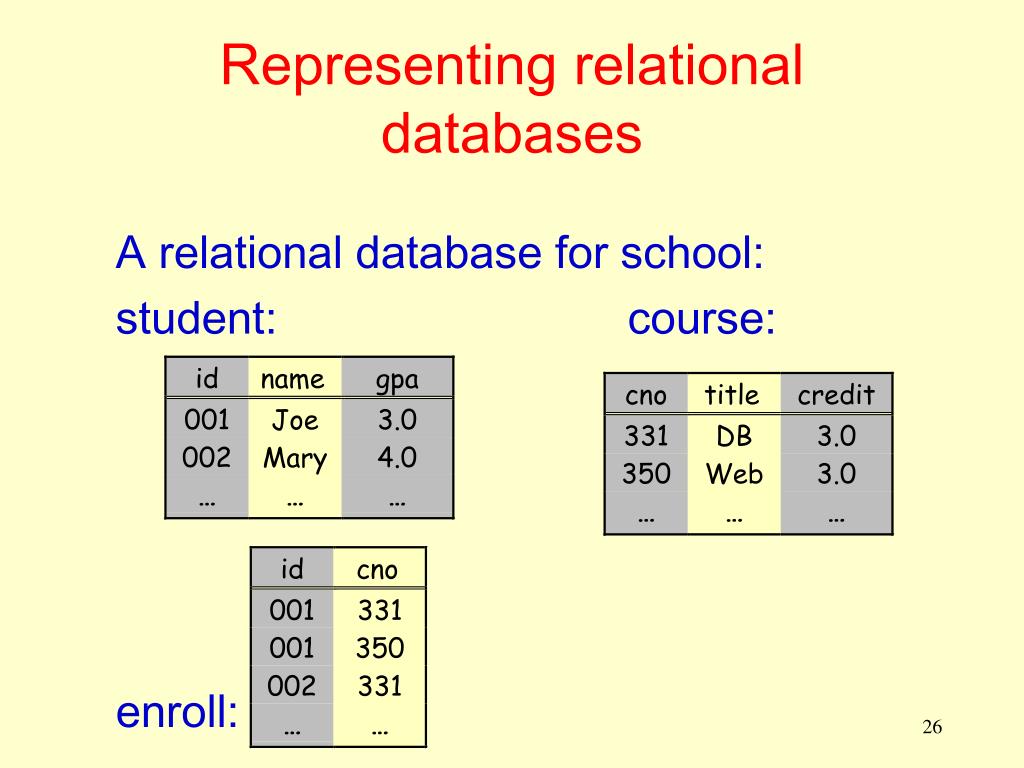 Representing relational databases

A relational database for school:

student:

| id | name | gpa |
|---|---|---|
| 001 | Joe | 3.0 |
| 002 | Mary | 4.0 |
| … | … | … |

course:

| cno | title | credit |
|---|---|---|
| 331 | DB | 3.0 |
| 350 | Web | 3.0 |
| … | … | … |

enroll:

| id | cno |
|---|---|
| 001 | 331 |
| 001 | 350 |
| 002 | 331 |
| … | … |

26